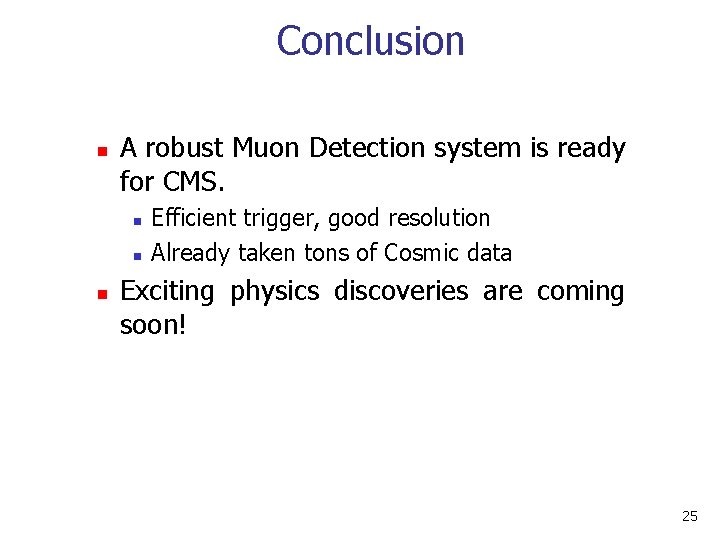 Conclusion

- A robust Muon Detection system is ready for CMS.
  - Efficient trigger, good resolution
  - Already taken tons of Cosmic data
- Exciting physics discoveries are coming soon!

25